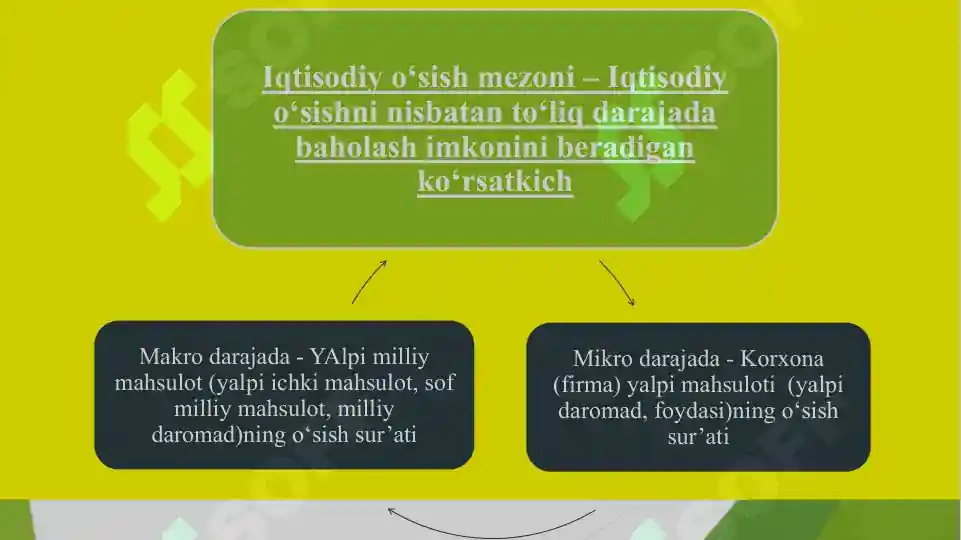 Iqtisodiy o‘sish mezoni – Iqtisodiy o‘sishni nisbatan to‘liq darajada baholash imkonini beradigan ko‘rsatkich

Makro darajada - YAlpi milliy mahsulot (yalpi ichki mahsulot, sof milliy mahsulot, milliy daromad)ning o‘sish sur’ati

Mikro darajada - Korxona (firma) yalpi mahsuloti (yalpi daromad, foydasi)ning o‘sish sur’ati